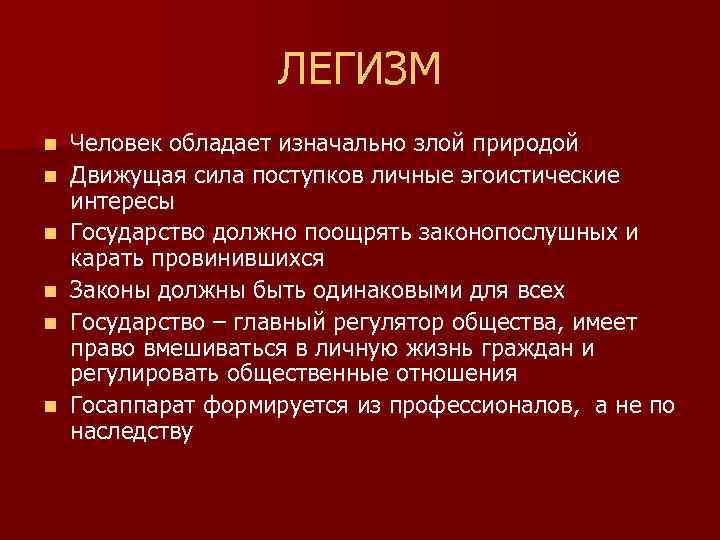 ЛЕГИЗМ

- Человек обладает изначально злой природой
- Движущая сила поступков личные эгоистические интересы
- Государство должно поощрять законопослушных и карать провинившихся
- Законы должны быть одинаковыми для всех
- Государство – главный регулятор общества, имеет право вмешиваться в личную жизнь граждан и регулировать общественные отношения
- Госаппарат формируется из профессионалов,  а не по наследству